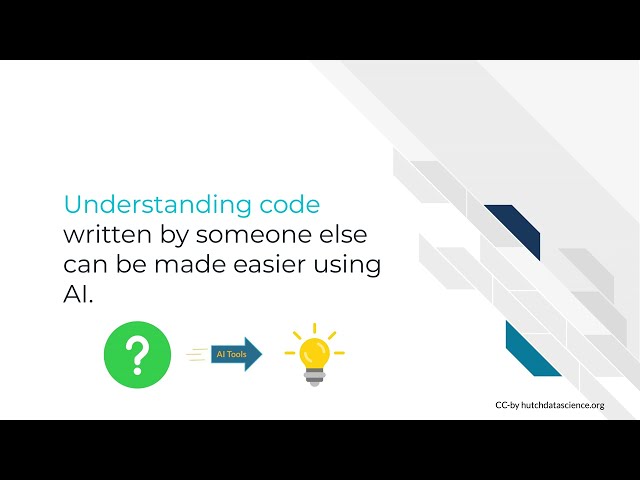 Understanding code written by someone else can be made easier using AI.

?

AI Tools

CC-by hutchdatascience.org